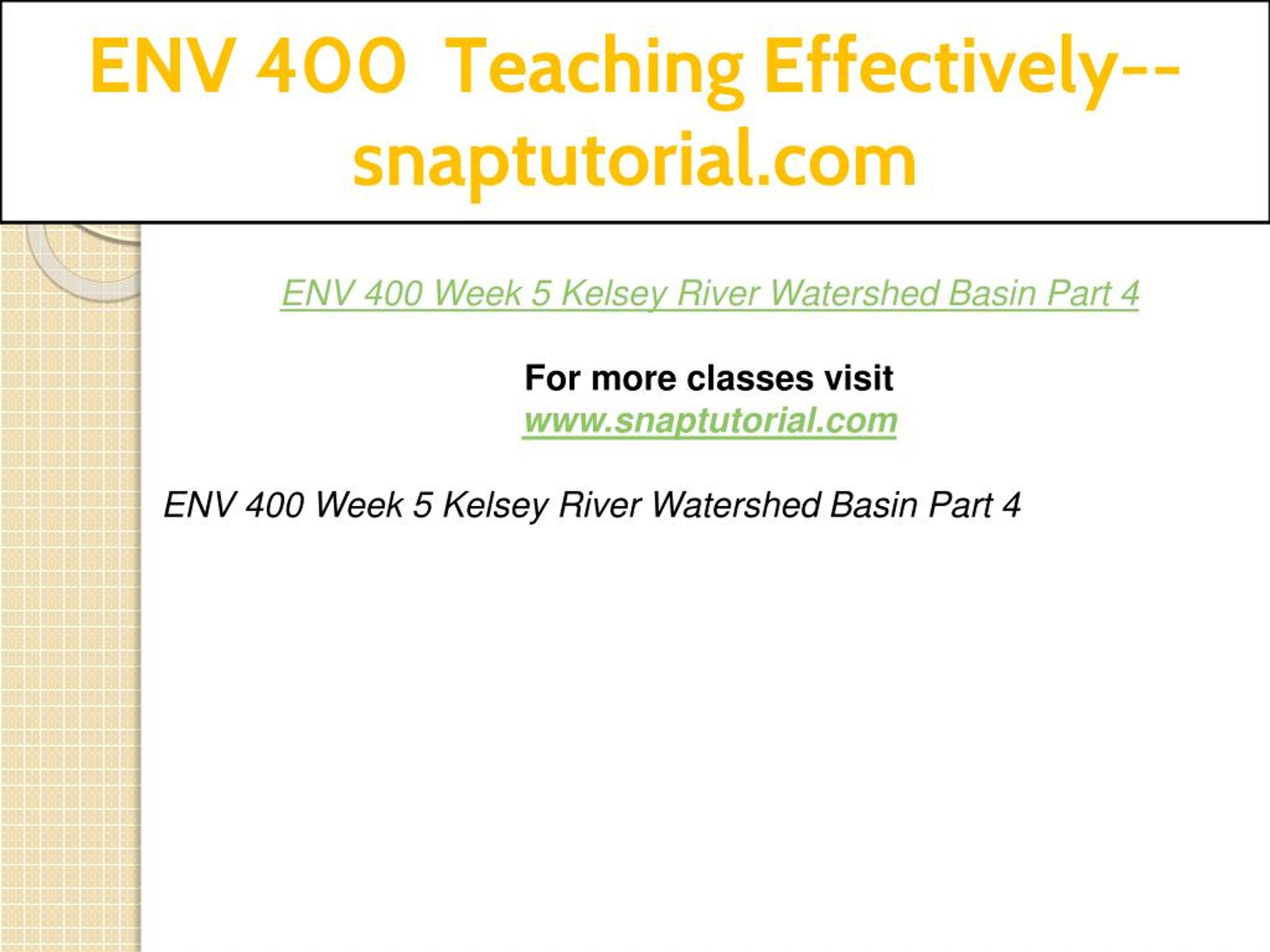 ENV 400 Teaching Effectively--snaptutorial.com

ENV 400 Week 5 Kelsey River Watershed Basin Part 4

For more classes visit
www.snaptutorial.com

ENV 400 Week 5 Kelsey River Watershed Basin Part 4